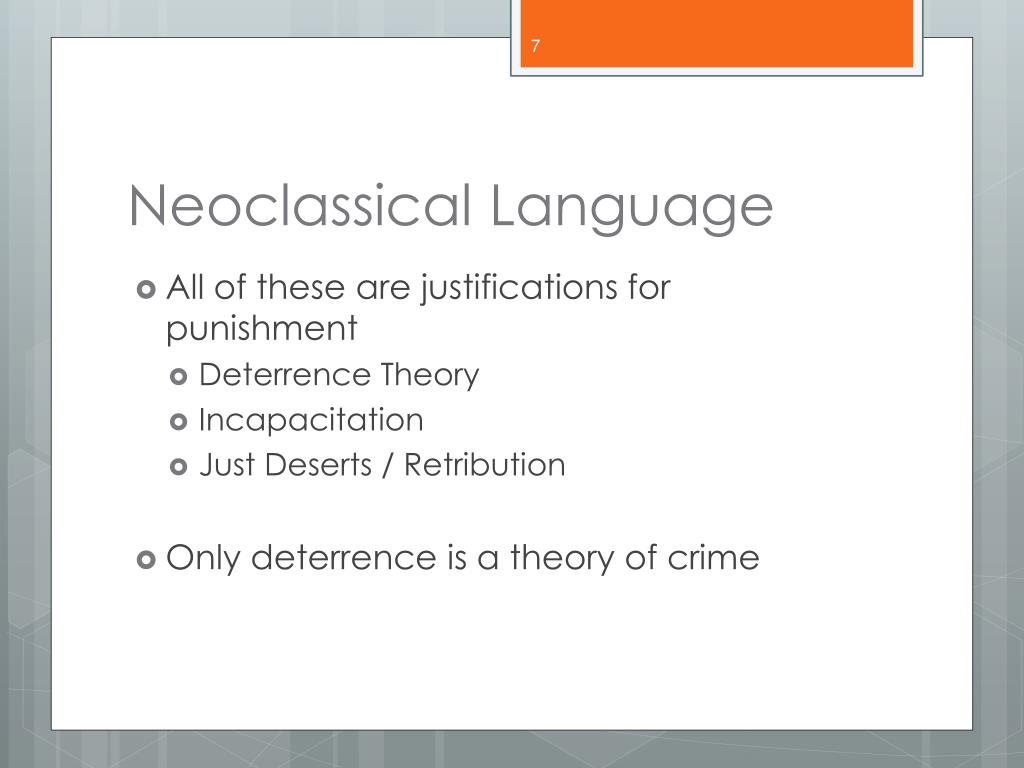 7

Neoclassical Language

All of these are justifications for punishment

Deterrence Theory

Incapacitation

Just Deserts / Retribution

Only deterrence is a theory of crime